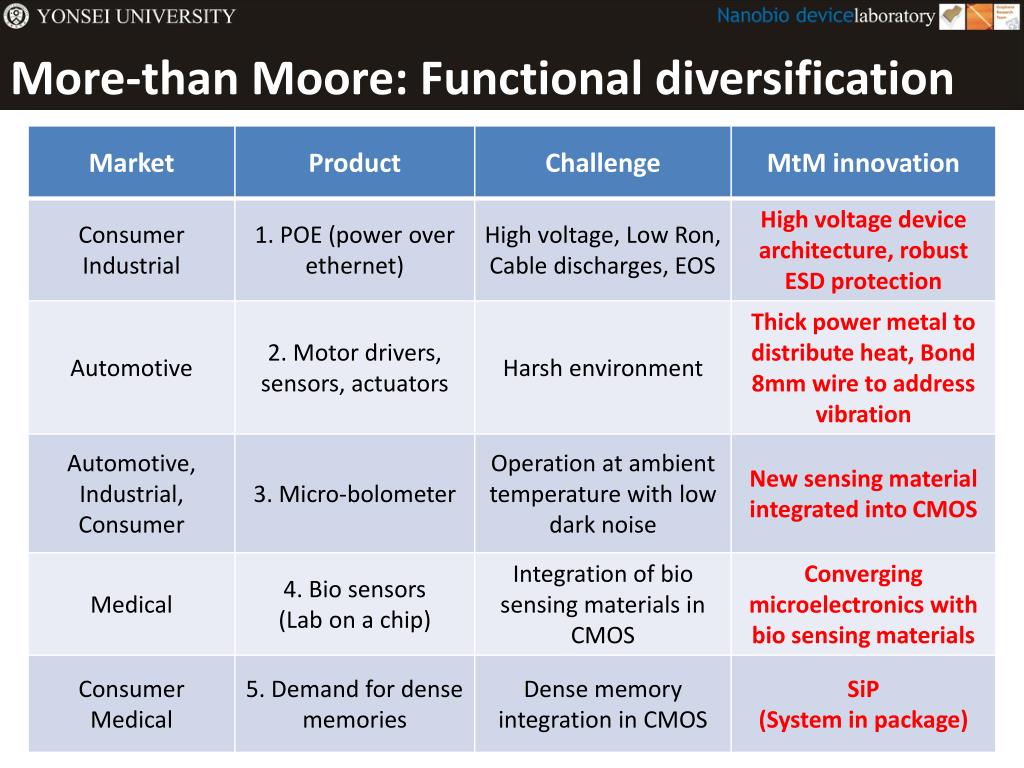 YONSEI UNIVERSITY

Nanobio devicelaboratory

More-than Moore: Functional diversification

| Market | Product | Challenge | MtM innovation |
|---|---|---|---|
| Consumer Industrial | 1. POE (power over ethernet) | High voltage, Low Ron, Cable discharges, EOS | High voltage device architecture, robust ESD protection |
| Automotive | 2. Motor drivers, sensors, actuators | Harsh environment | Thick power metal to distribute heat, Bond 8mm wire to address vibration |
| Automotive, Industrial, Consumer | 3. Micro-bolometer | Operation at ambient temperature with low dark noise | New sensing material integrated into CMOS |
| Medical | 4. Bio sensors (Lab on a chip) | Integration of bio sensing materials in CMOS | Converging microelectronics with bio sensing materials |
| Consumer Medical | 5. Demand for dense memories | Dense memory integration in CMOS | SiP (System in package) |